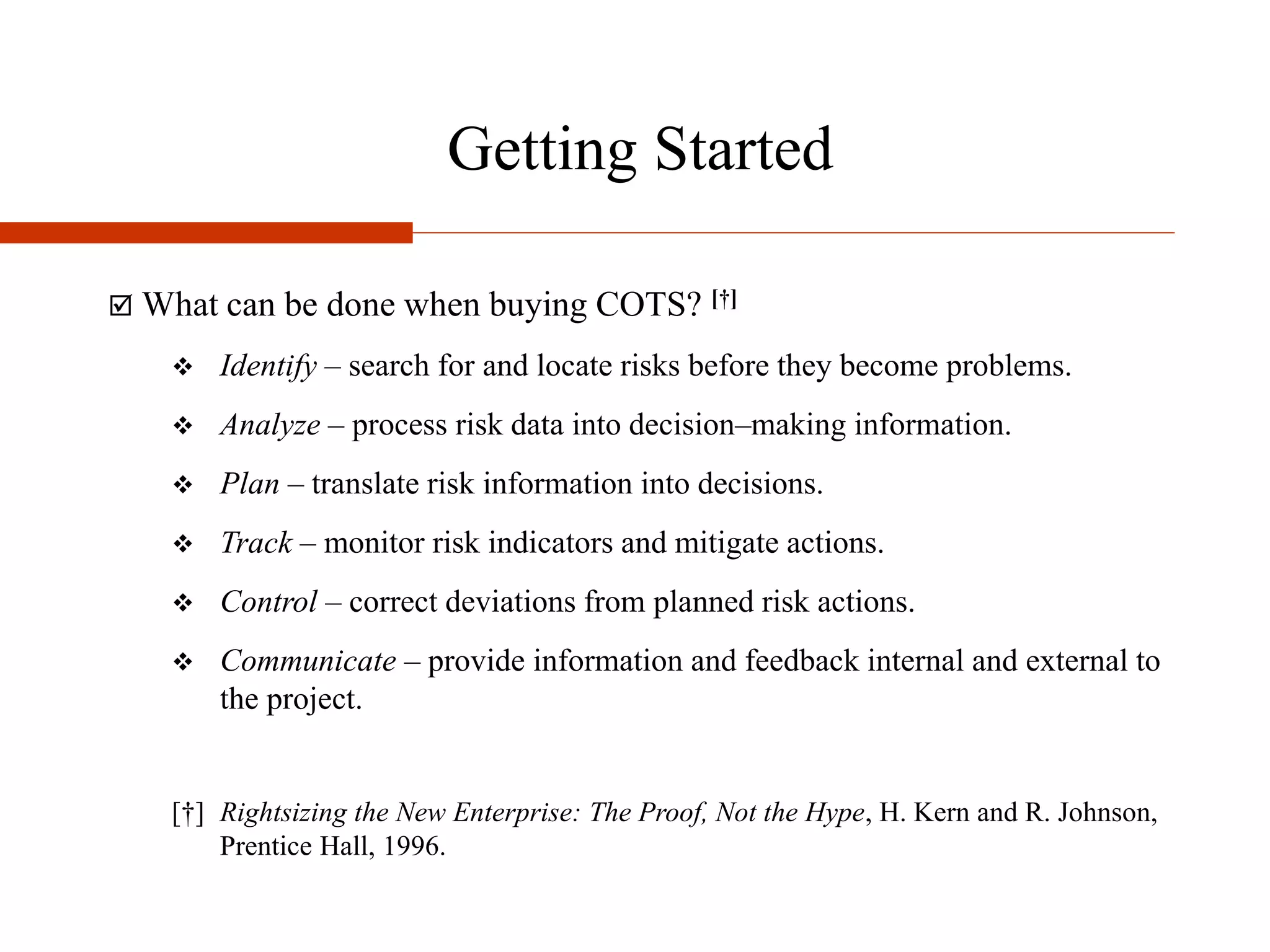 Getting Started

☑ What can be done when buying COTS? [†]

❖ Identify – search for and locate risks before they become problems.

❖ Analyze – process risk data into decision–making information.

❖ Plan – translate risk information into decisions.

❖ Track – monitor risk indicators and mitigate actions.

❖ Control – correct deviations from planned risk actions.

❖ Communicate – provide information and feedback internal and external to the project.

[†] Rightsizing the New Enterprise: The Proof, Not the Hype, H. Kern and R. Johnson, Prentice Hall, 1996.